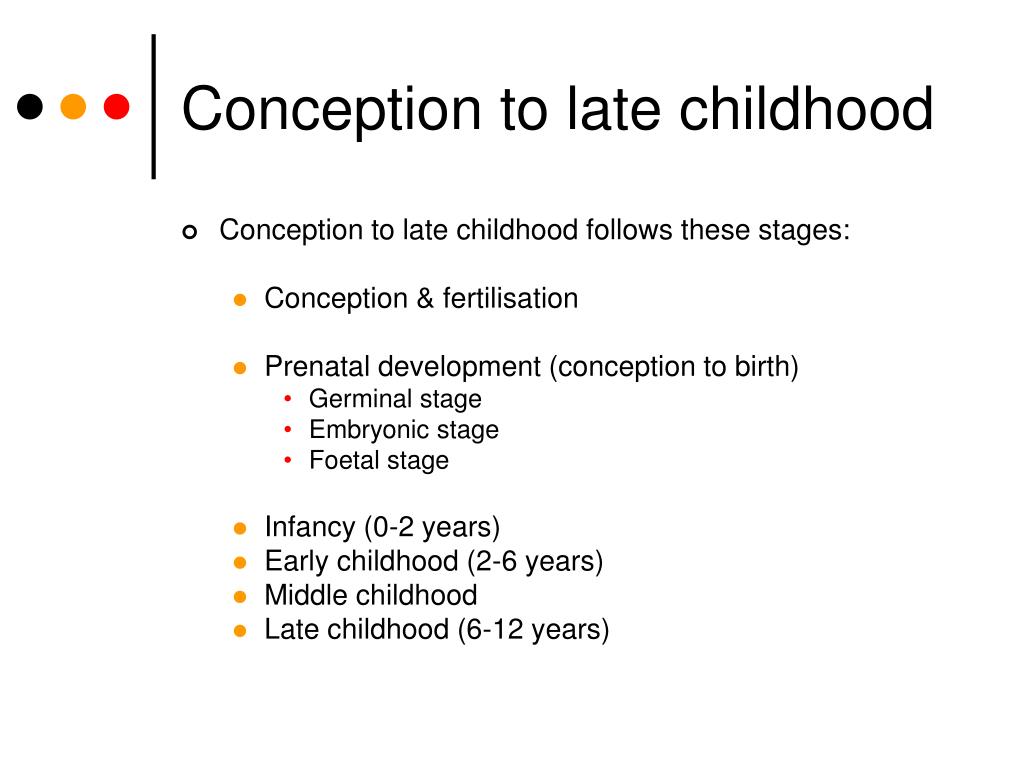 Conception to late childhood

Conception to late childhood follows these stages:

Conception & fertilisation

Prenatal development (conception to birth)
Germinal stage
Embryonic stage
Foetal stage

Infancy (0-2 years)
Early childhood (2-6 years)
Middle childhood
Late childhood (6-12 years)